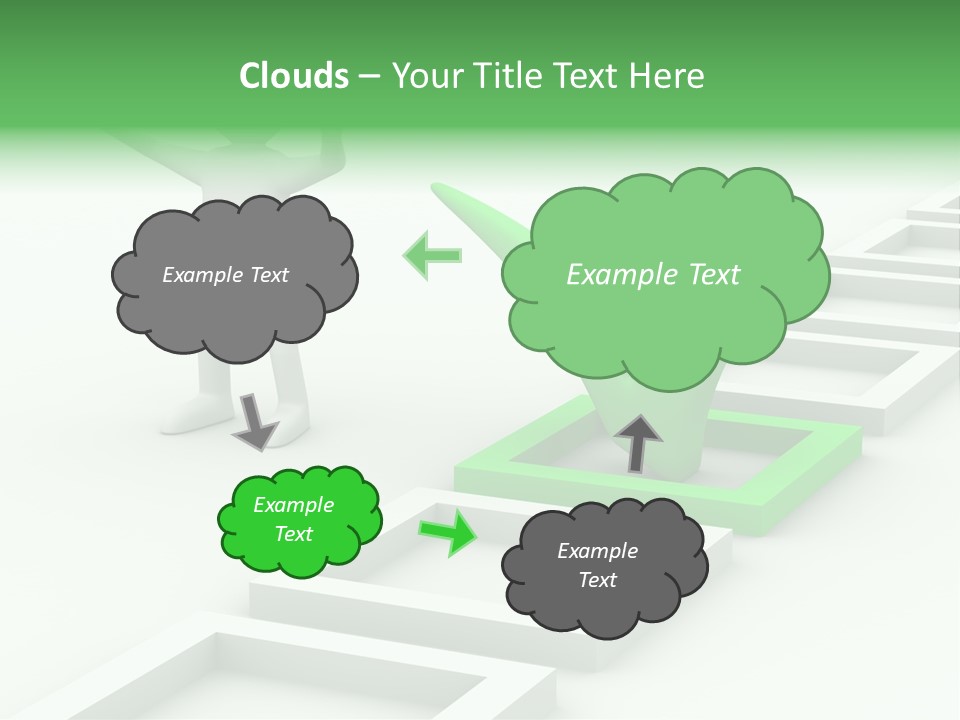 Clouds – Your Title Text Here

Example Text

Example Text

Example Text

Example Text